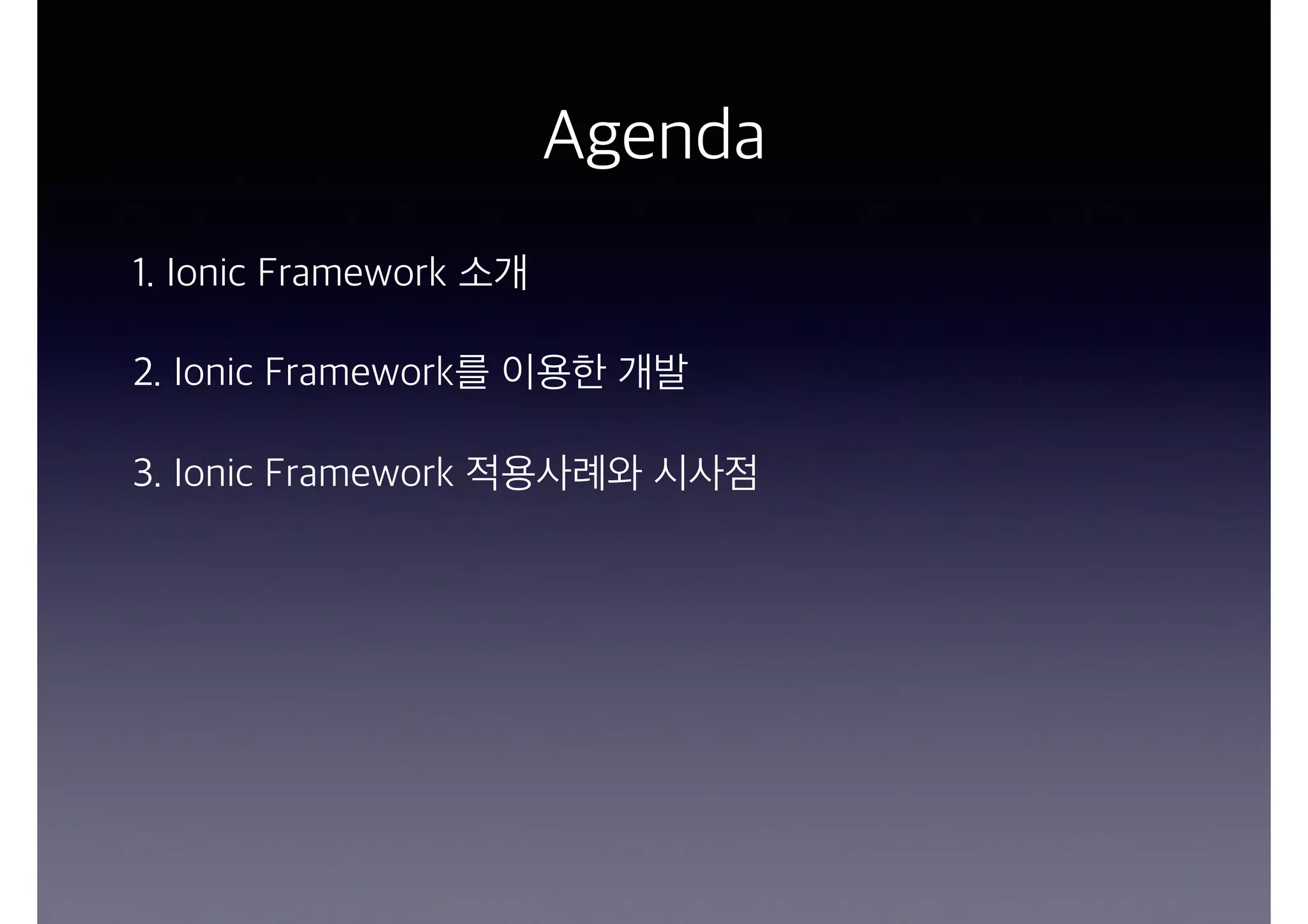 Agenda

1. Ionic Framework 소개

2. Ionic Framework를 이용한 개발

3. Ionic Framework 적용사례와 시사점